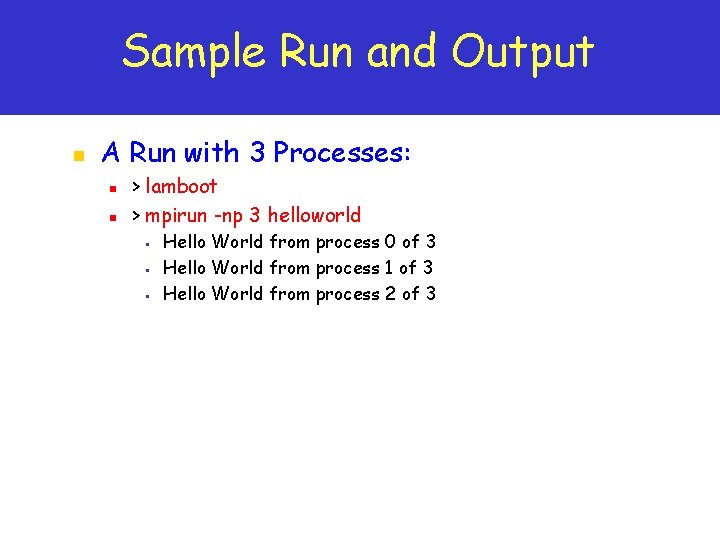 Sample Run and Output

A Run with 3 Processes:
> lamboot
> mpirun -np 3 helloworld
Hello World from process 0 of 3
Hello World from process 1 of 3
Hello World from process 2 of 3